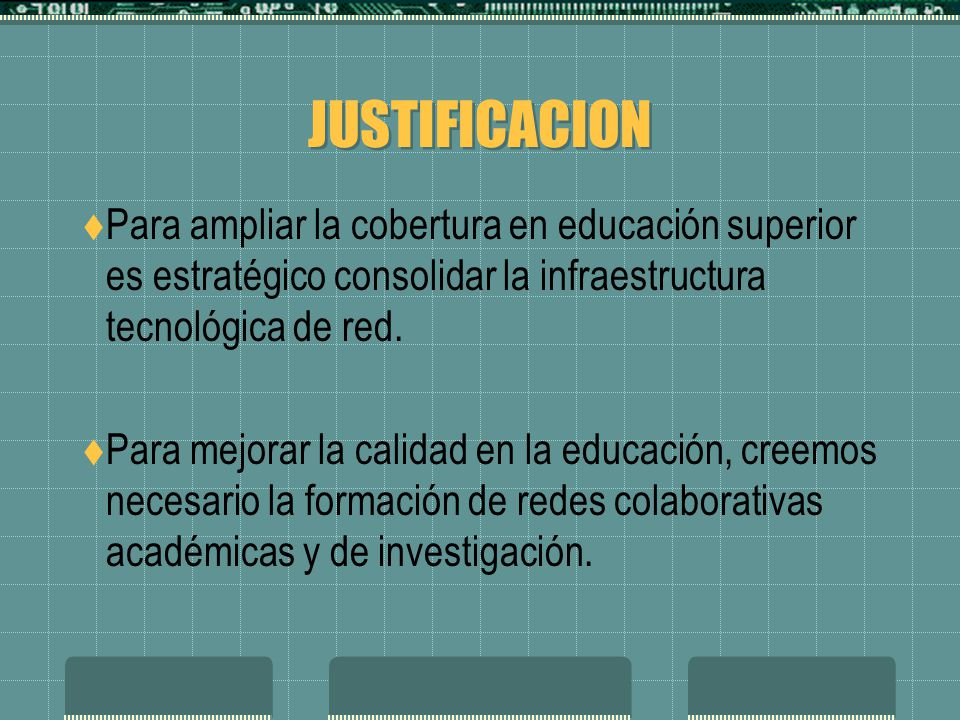 JUSTIFICACION

♦Para ampliar la cobertura en educación superior es estratégico consolidar la infraestructura tecnológica de red.

♦Para mejorar la calidad en la educación, creemos necesario la formación de redes colaborativas académicas y de investigación.